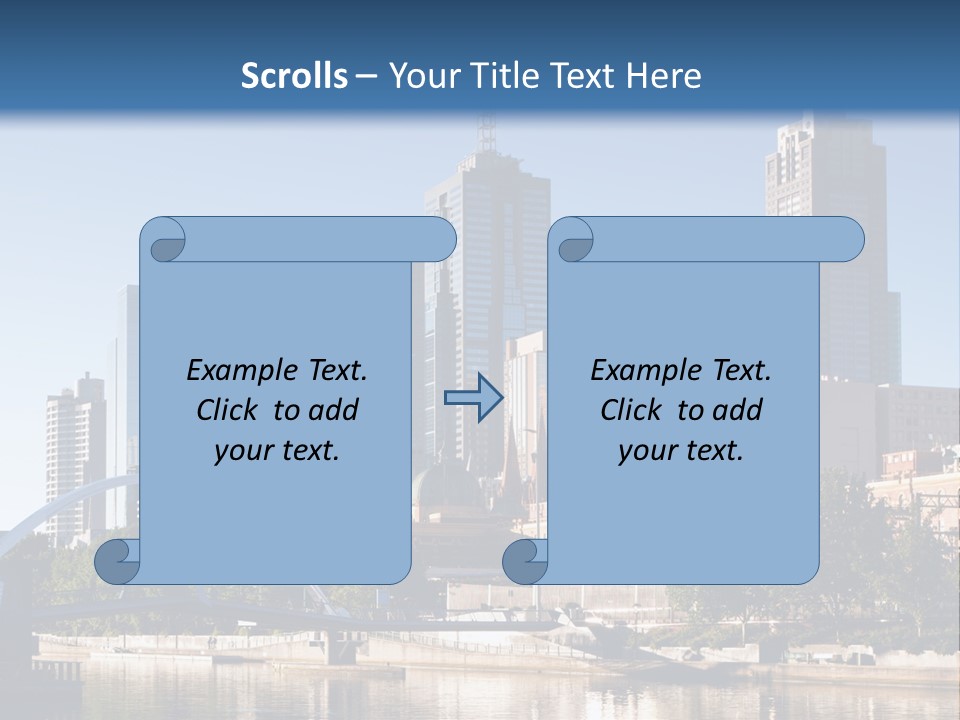 Scrolls – Your Title Text Here

Example Text. Click to add your text.

Example Text. Click to add your text.